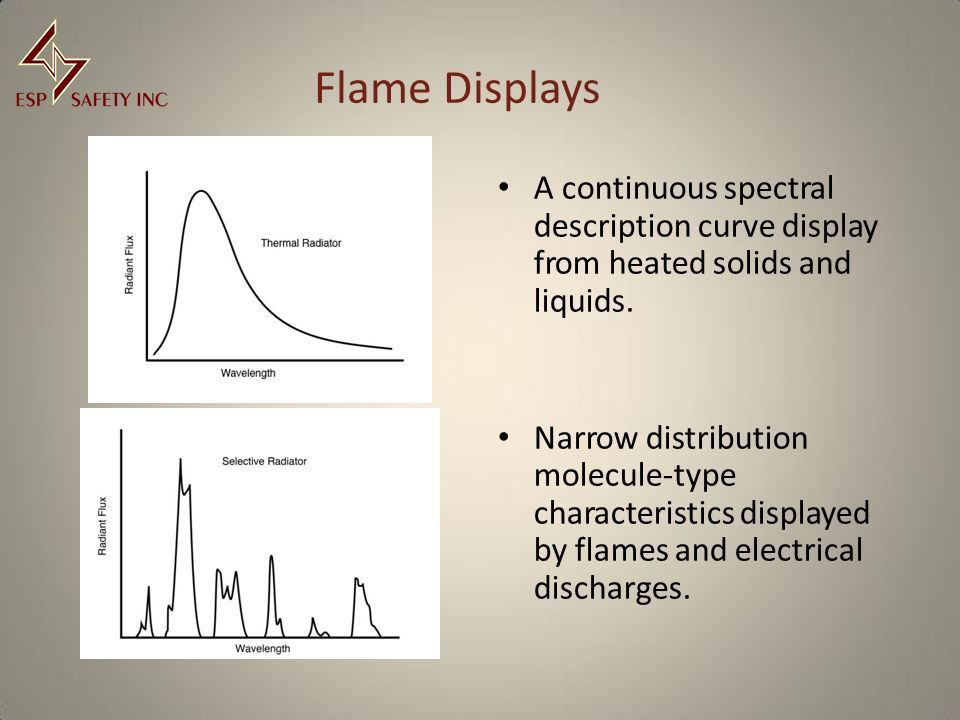 ESP SAFETY INC

Flame Displays

Radiant Flux

Thermal Radiator

Wavelength

Radiant Flux

Selective Radiator

Wavelength

• A continuous spectral description curve display from heated solids and liquids.

• Narrow distribution molecule-type characteristics displayed by flames and electrical discharges.